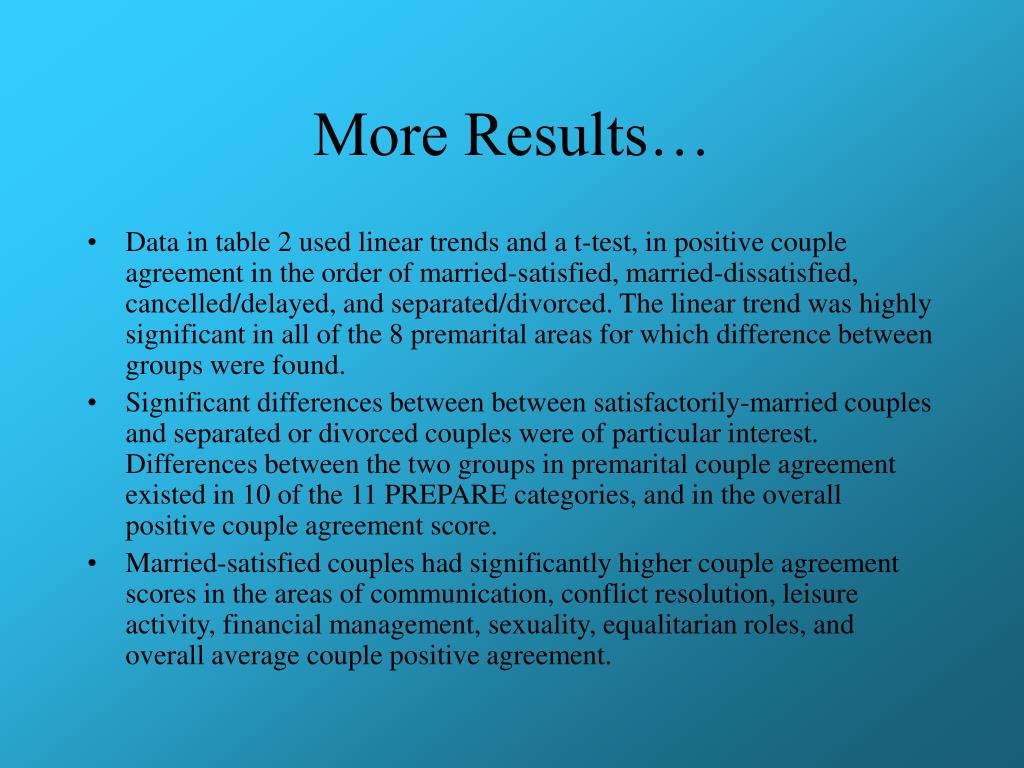 More Results…

• Data in table 2 used linear trends and a t-test, in positive couple agreement in the order of married-satisfied, married-dissatisfied, cancelled/delayed, and separated/divorced. The linear trend was highly significant in all of the 8 premarital areas for which difference between groups were found.

• Significant differences between between satisfactorily-married couples and separated or divorced couples were of particular interest. Differences between the two groups in premarital couple agreement existed in 10 of the 11 PREPARE categories, and in the overall positive couple agreement score.

• Married-satisfied couples had significantly higher couple agreement scores in the areas of communication, conflict resolution, leisure activity, financial management, sexuality, equalitarian roles, and overall average couple positive agreement.